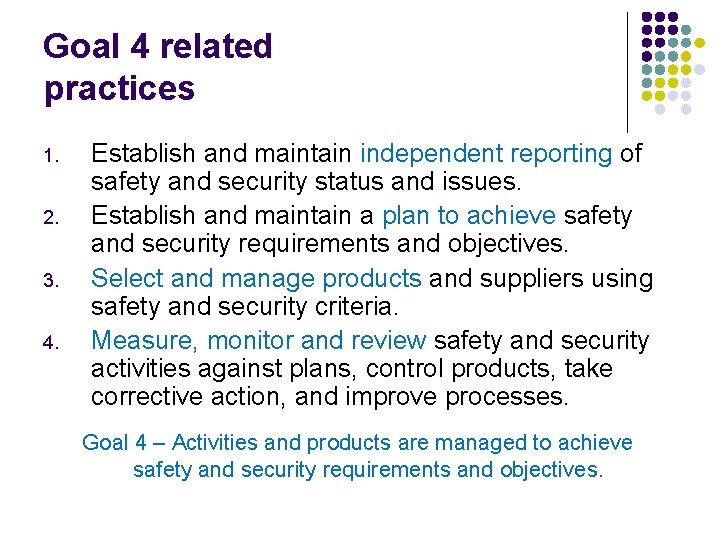 Goal 4 related practices

1. Establish and maintain independent reporting of safety and security status and issues.
2. Establish and maintain a plan to achieve safety and security requirements and objectives.
3. Select and manage products and suppliers using safety and security criteria.
4. Measure, monitor and review safety and security activities against plans, control products, take corrective action, and improve processes.

Goal 4 – Activities and products are managed to achieve safety and security requirements and objectives.